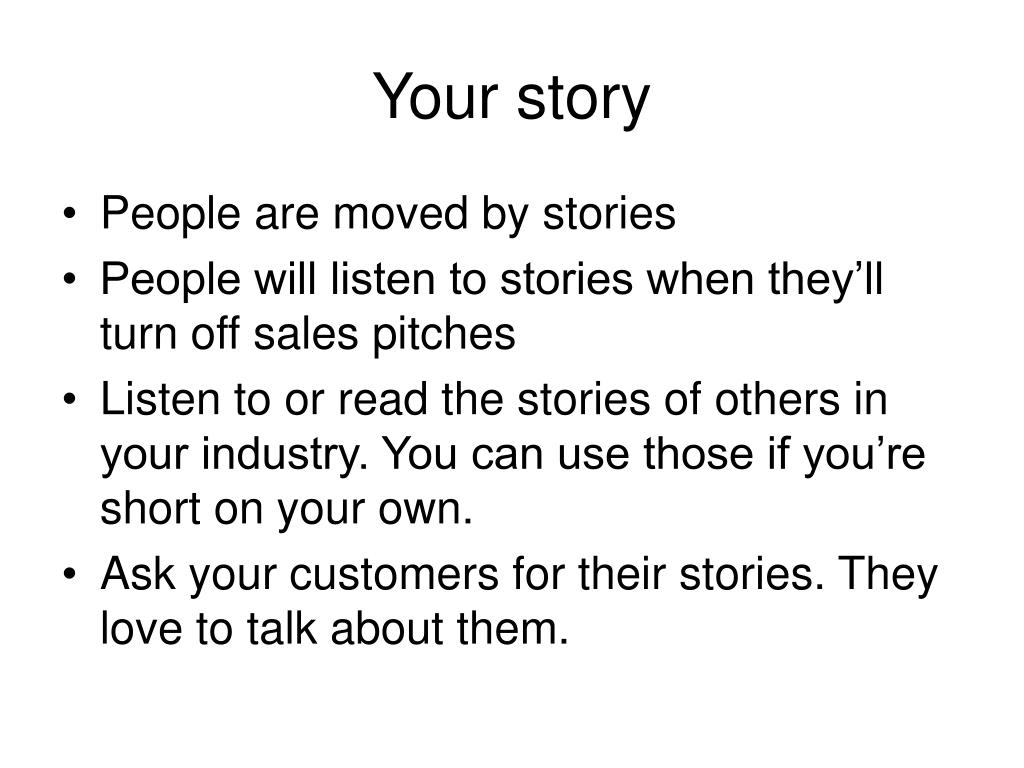 Your story

• People are moved by stories
• People will listen to stories when they’ll turn off sales pitches
• Listen to or read the stories of others in your industry. You can use those if you’re short on your own.
• Ask your customers for their stories. They love to talk about them.